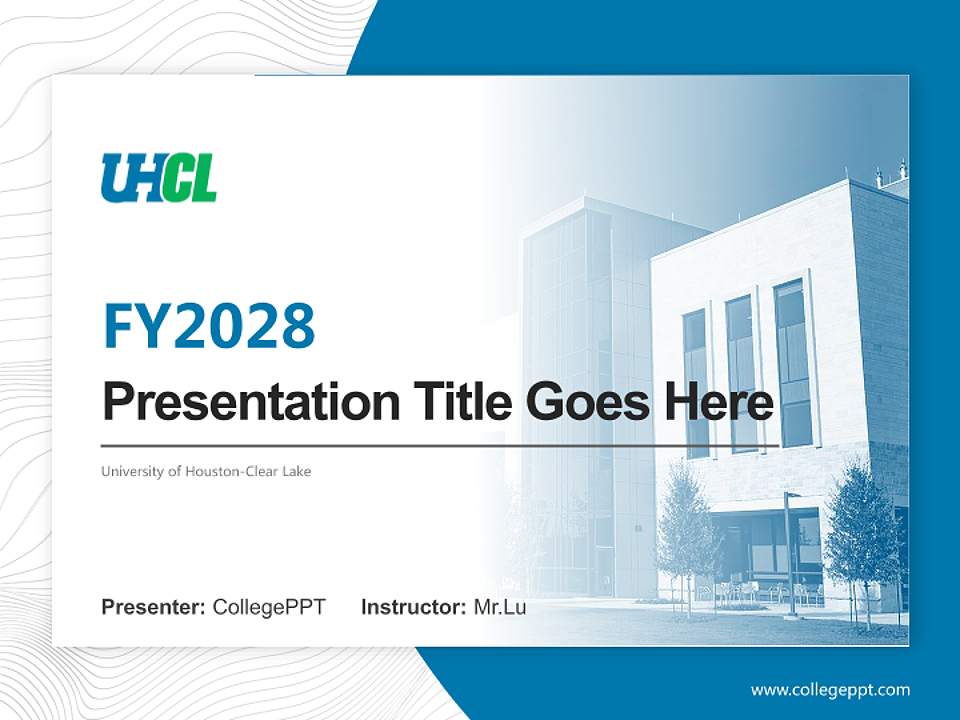 UHCL

FY2028

Presentation Title Goes Here

University of Houston-Clear Lake

Presenter: CollegePPT Instructor: Mr.Lu

www.collegeppt.com